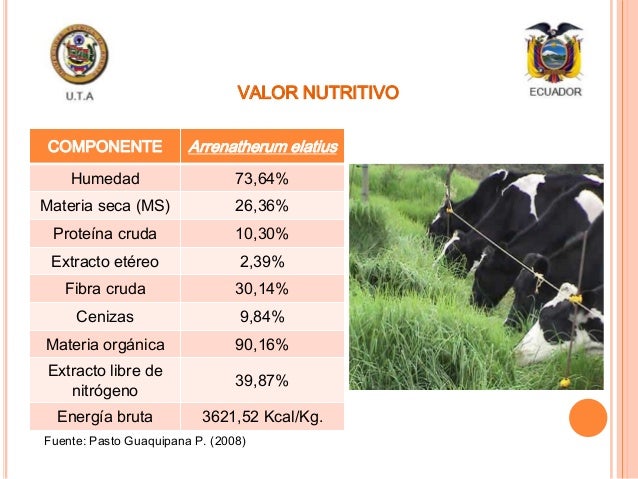 U.T.A

VALOR NUTRITIVO

ECUADOR

| COMPONENTE | Arrenatherum elatius |
|---|---|
| Humedad | 73,64% |
| Materia seca (MS) | 26,36% |
| Proteína cruda | 10,30% |
| Extracto etéreo | 2,39% |
| Fibra cruda | 30,14% |
| Cenizas | 9,84% |
| Materia orgánica | 90,16% |
| Extracto libre de nitrógeno | 39,87% |
| Energía bruta | 3621,52 Kcal/Kg. |

Fuente: Pasto Guaquipana P. (2008)